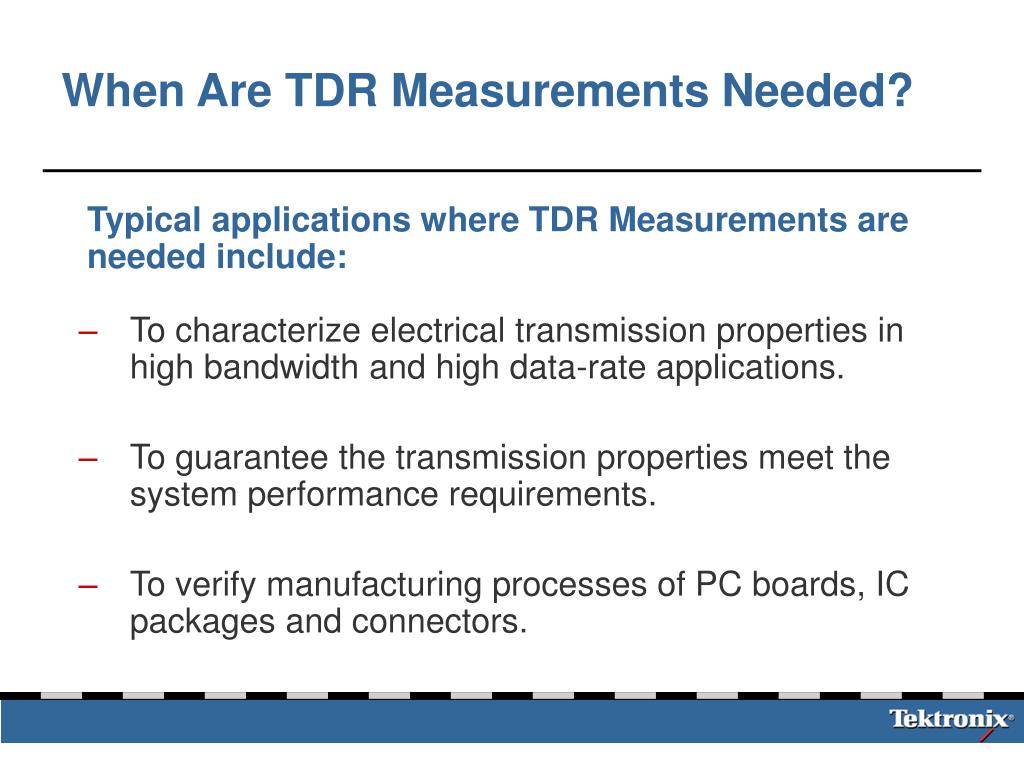 When Are TDR Measurements Needed?

Typical applications where TDR Measurements are needed include:

– To characterize electrical transmission properties in high bandwidth and high data-rate applications.

– To guarantee the transmission properties meet the system performance requirements.

– To verify manufacturing processes of PC boards, IC packages and connectors.

Tektronix®